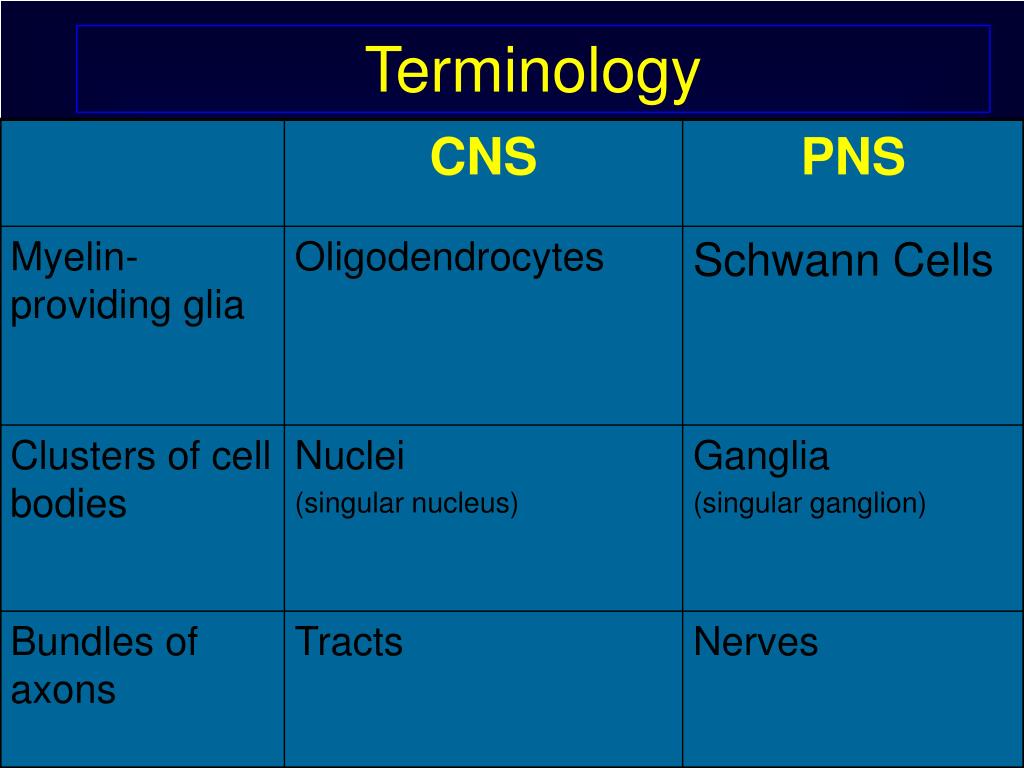 Terminology

|  | CNS | PNS |
|---|---|---|
| Myelin-providing glia | Oligodendrocytes | Schwann Cells |
| Clusters of cell bodies | Nuclei (singular nucleus) | Ganglia (singular ganglion) |
| Bundles of axons | Tracts | Nerves |